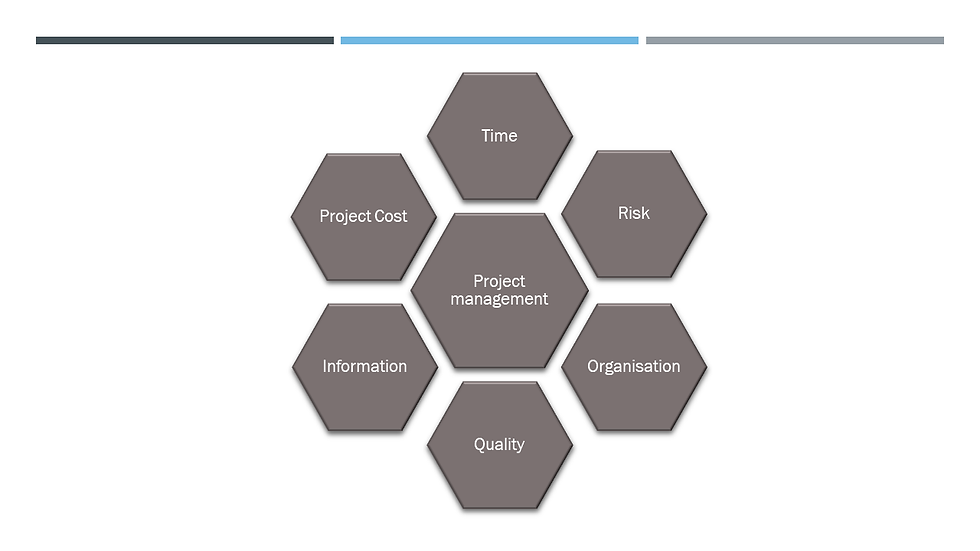 Time

Project Cost

Risk

Project management

Information

Organisation

Quality